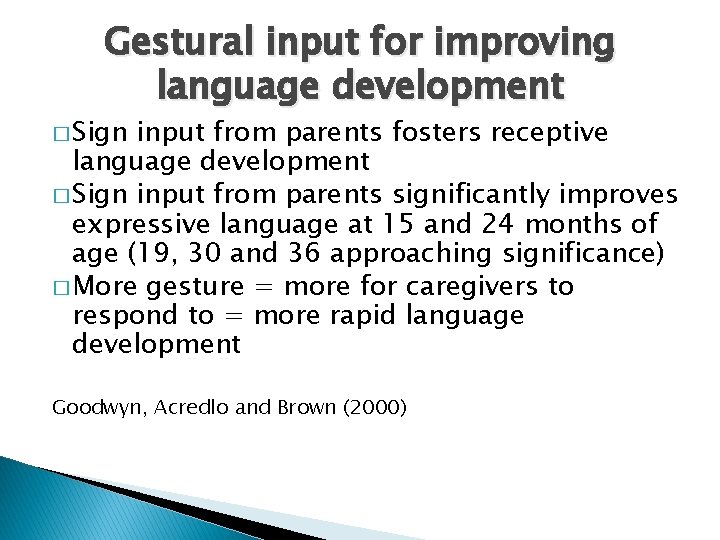 Gestural input for improving language development

□ Sign input from parents fosters receptive language development

□ Sign input from parents significantly improves expressive language at 15 and 24 months of age (19, 30 and 36 approaching significance)

□ More gesture = more for caregivers to respond to = more rapid language development

Goodwyn, Acredlo and Brown (2000)